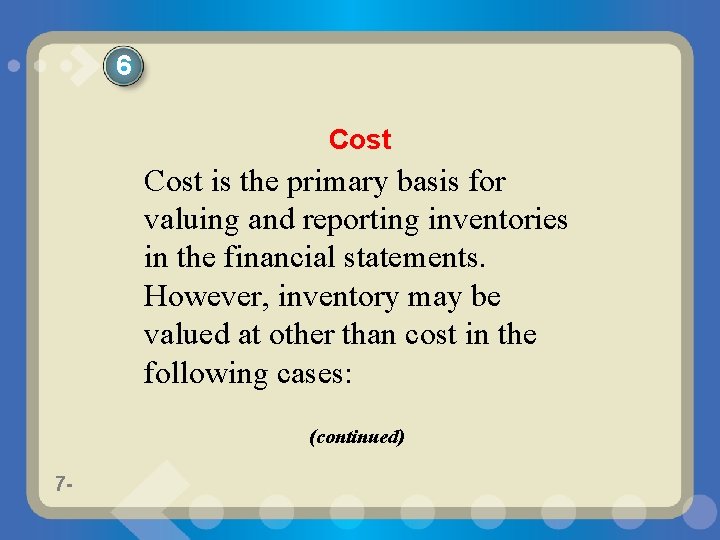 6

Cost

Cost is the primary basis for valuing and reporting inventories in the financial statements. However, inventory may be valued at other than cost in the following cases:

(continued)

7-